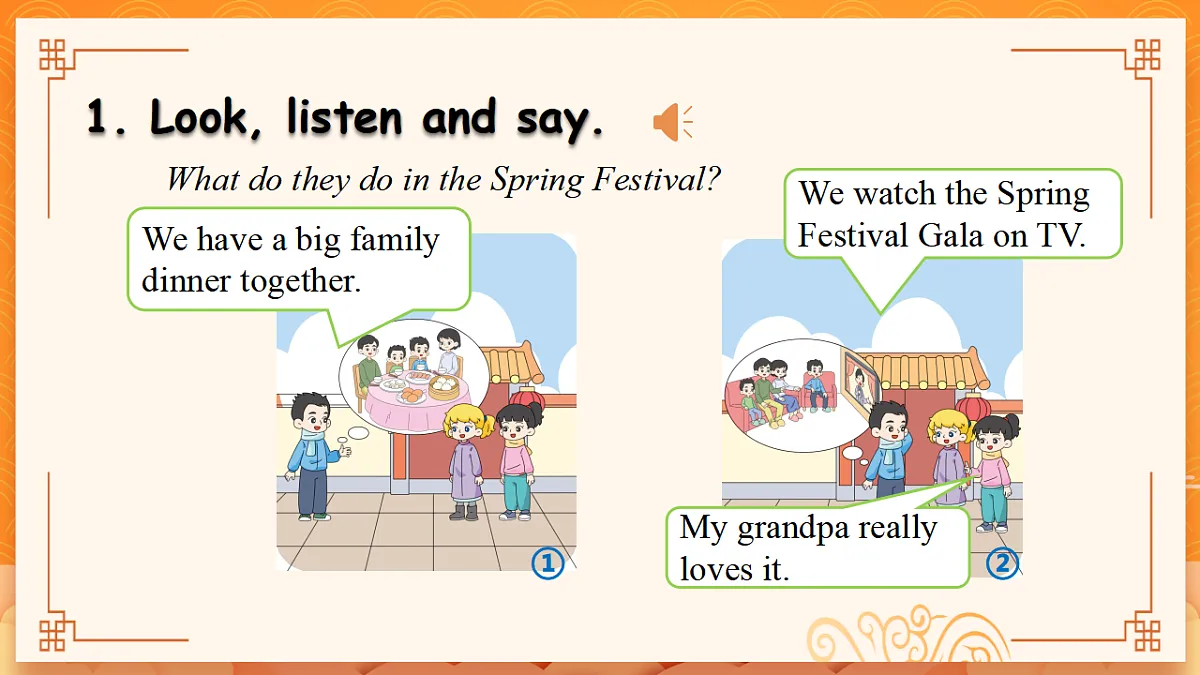 1. Look, listen and say.

What do they do in the Spring Festival?

We have a big family dinner together.

①

We watch the Spring Festival Gala on TV.

My grandpa really loves it.

②